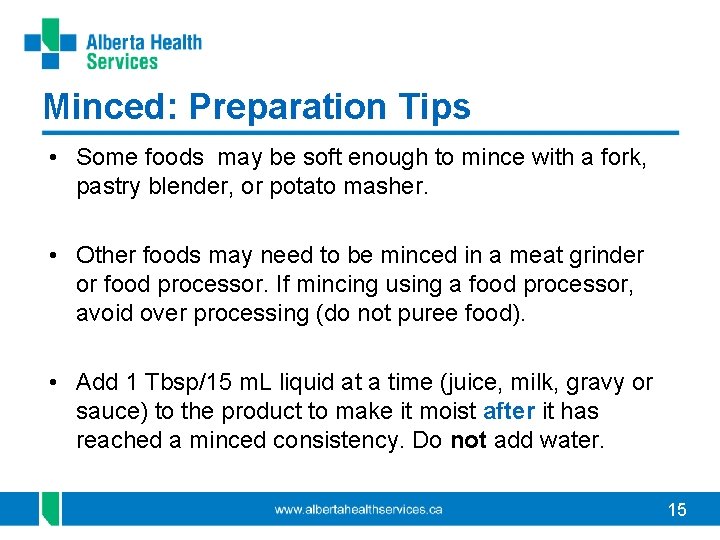 Alberta Health Services

Minced: Preparation Tips

• Some foods may be soft enough to mince with a fork, pastry blender, or potato masher.

• Other foods may need to be minced in a meat grinder or food processor. If mincing using a food processor, avoid over processing (do not puree food).

• Add 1 Tbsp/15 mL liquid at a time (juice, milk, gravy or sauce) to the product to make it moist after it has reached a minced consistency. Do not add water.

www.albertahealthservices.ca

15